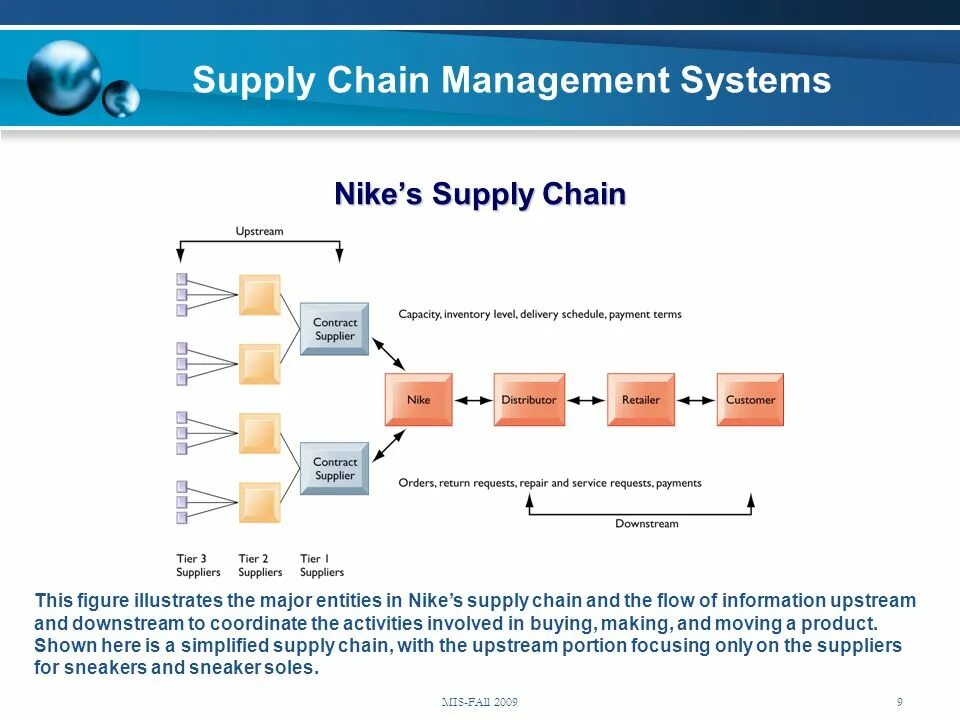 Supply Chain Management Systems

Nike's Supply Chain

Upstream

Contract Supplier

Capacity, inventory level, delivery schedule, payment terms

Nike

Distributor

Retailer

Customer

Contract Supplier

Orders, return requests, repair and service requests, payments

Downstream

Tier 3 Suppliers

Tier 2 Suppliers

Tier 1 Suppliers

This figure illustrates the major entities in Nike's supply chain and the flow of information upstream and downstream to coordinate the activities involved in buying, making, and moving a product. Shown here is a simplified supply chain, with the upstream portion focusing only on the suppliers for sneakers and sneaker soles.

MIS-FAll 2009

9